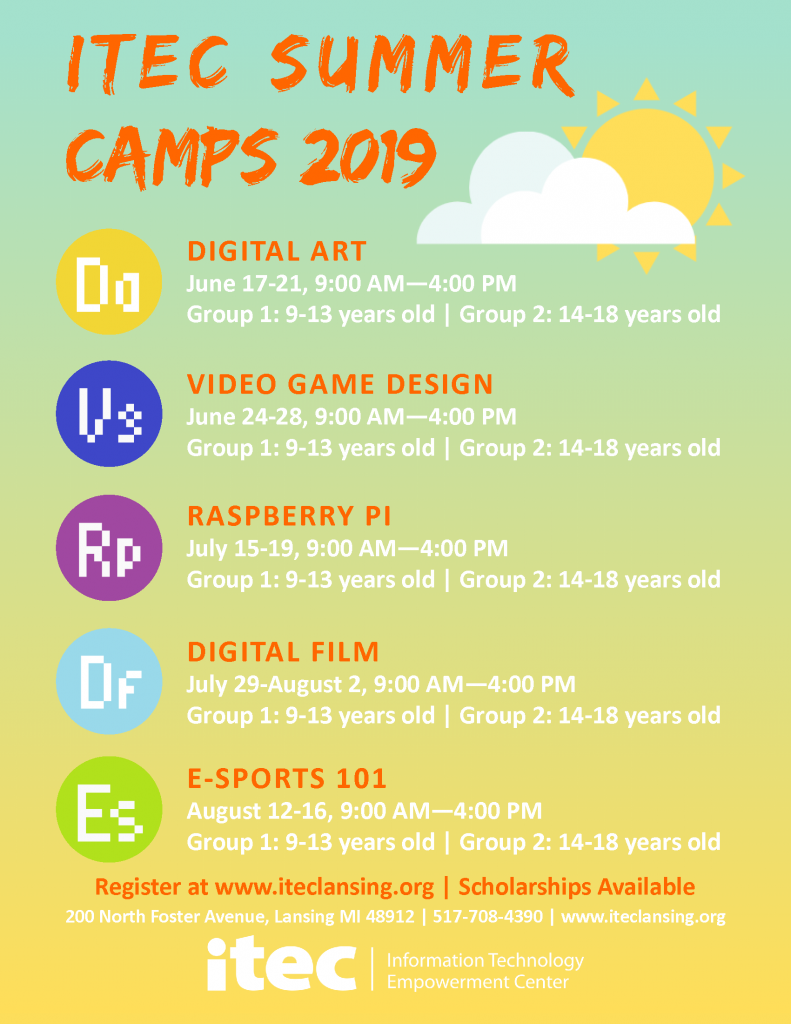 ITEC SUMMER CAMPS 2019

Da
DIGITAL ART
June 17-21, 9:00 AM—4:00 PM
Group 1: 9-13 years old | Group 2: 14-18 years old

Vg
VIDEO GAME DESIGN
June 24-28, 9:00 AM—4:00 PM
Group 1: 9-13 years old | Group 2: 14-18 years old

Rp
RASPBERRY PI
July 15-19, 9:00 AM—4:00 PM
Group 1: 9-13 years old | Group 2: 14-18 years old

Df
DIGITAL FILM
July 29-August 2, 9:00 AM—4:00 PM
Group 1: 9-13 years old | Group 2: 14-18 years old

Es
E-SPORTS 101
August 12-16, 9:00 AM—4:00 PM
Group 1: 9-13 years old | Group 2: 14-18 years old

Register at www.iteclansing.org | Scholarships Available
200 North Foster Avenue, Lansing MI 48912 | 517-708-4390 | www.iteclansing.org

itec | Information Technology Empowerment Center